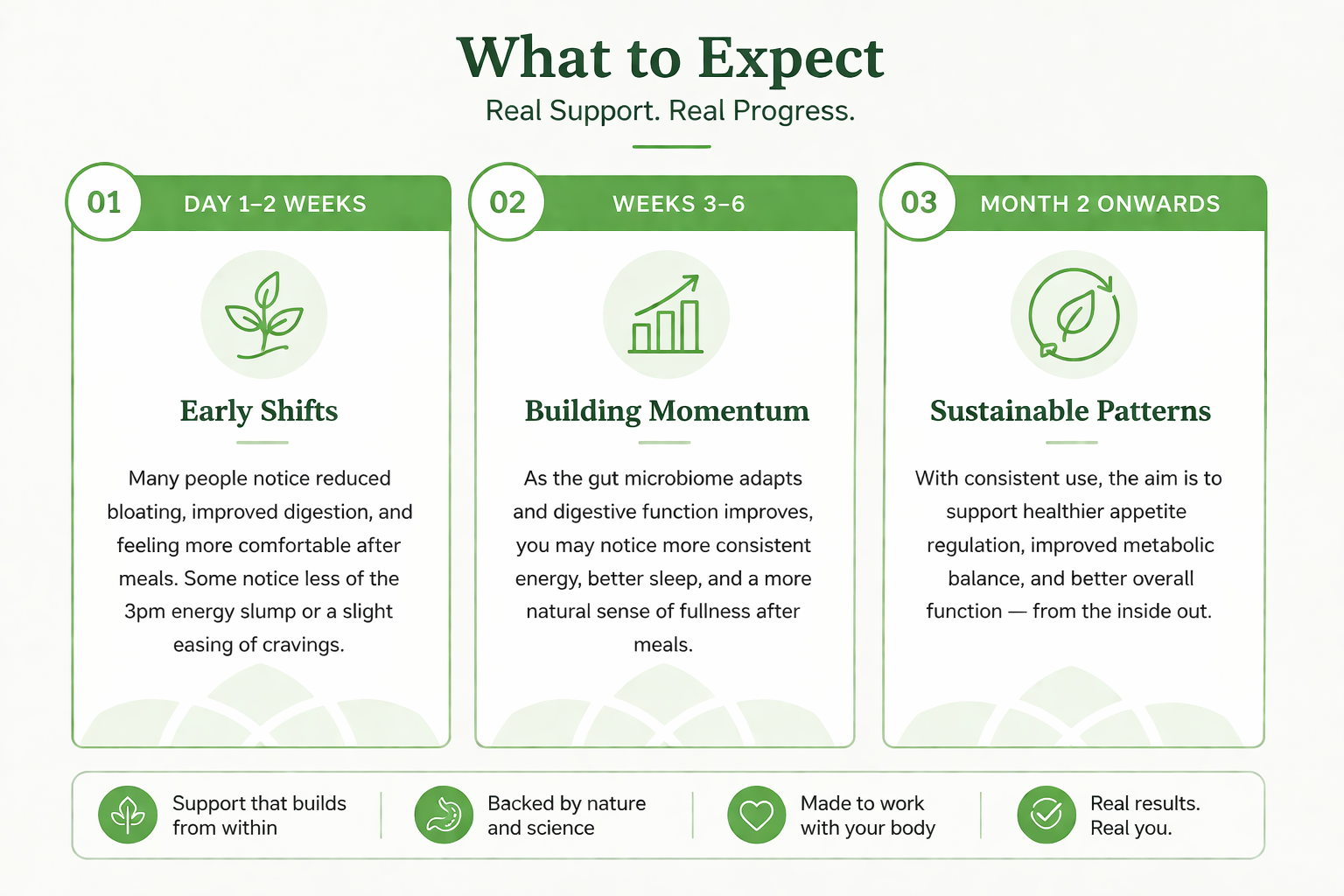 What to Expect

Real Support. Real Progress.

01 DAY 1–2 WEEKS

Early Shifts

Many people notice reduced bloating, improved digestion, and feeling more comfortable after meals. Some notice less of the 3pm energy slump or a slight easing of cravings.

02 WEEKS 3–6

Building Momentum

As the gut microbiome adapts and digestive function improves, you may notice more consistent energy, better sleep, and a more natural sense of fullness after meals.

03 MONTH 2 ONWARDS

Sustainable Patterns

With consistent use, the aim is to support healthier appetite regulation, improved metabolic balance, and better overall function — from the inside out.

Support that builds from within

Backed by nature and science

Made to work with your body

Real results. Real you.